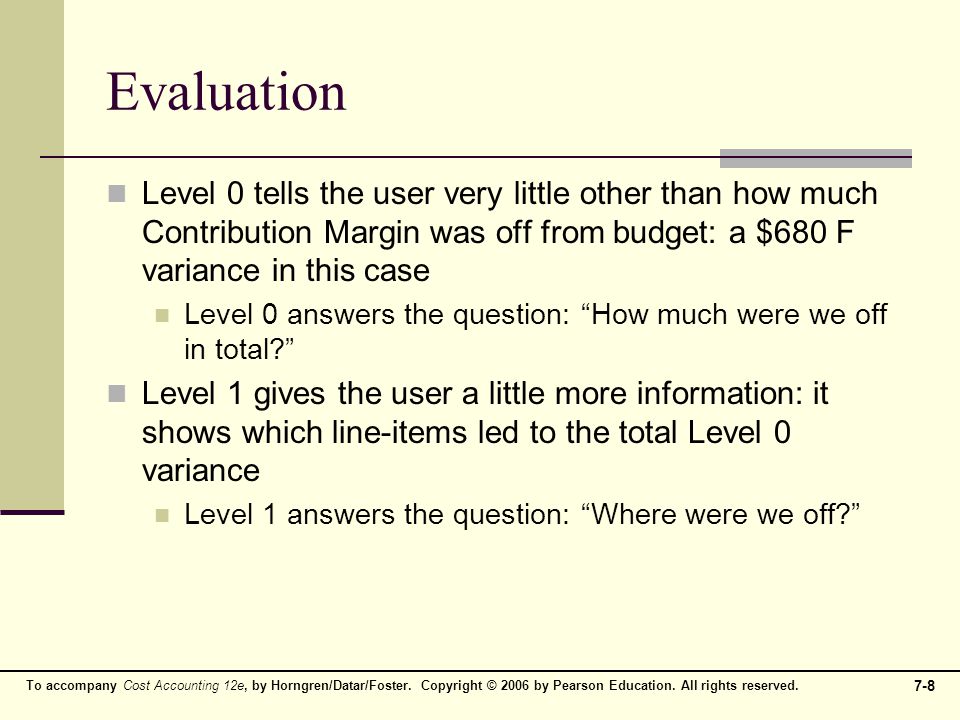 Evaluation

Level 0 tells the user very little other than how much Contribution Margin was off from budget: a \$680 F variance in this case

Level 0 answers the question: “How much were we off in total?”

Level 1 gives the user a little more information: it shows which line-items led to the total Level 0 variance

Level 1 answers the question: “Where were we off?”

To accompany Cost Accounting 12e, by Horngren/Datar/Foster. Copyright © 2006 by Pearson Education. All rights reserved.

7-8